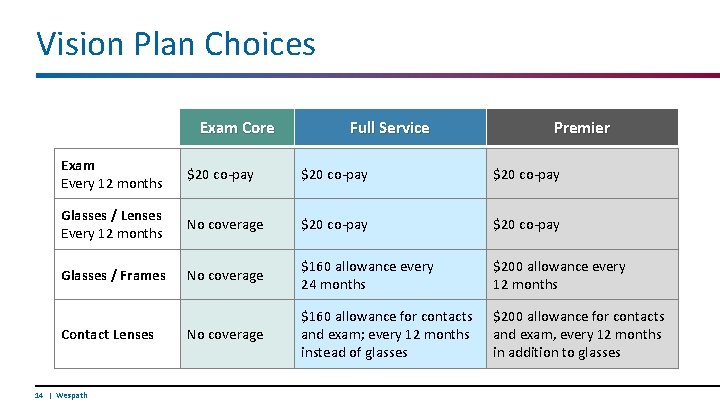 Vision Plan Choices

| | Exam Core | Full Service | Premier |
|---|---|---|---|
| Exam Every 12 months | \$20 co-pay | \$20 co-pay | \$20 co-pay |
| Glasses / Lenses Every 12 months | No coverage | \$20 co-pay | \$20 co-pay |
| Glasses / Frames | No coverage | \$160 allowance every 24 months | \$200 allowance every 12 months |
| Contact Lenses | No coverage | \$160 allowance for contacts and exam; every 12 months instead of glasses | \$200 allowance for contacts and exam, every 12 months in addition to glasses |

14 | Wespath